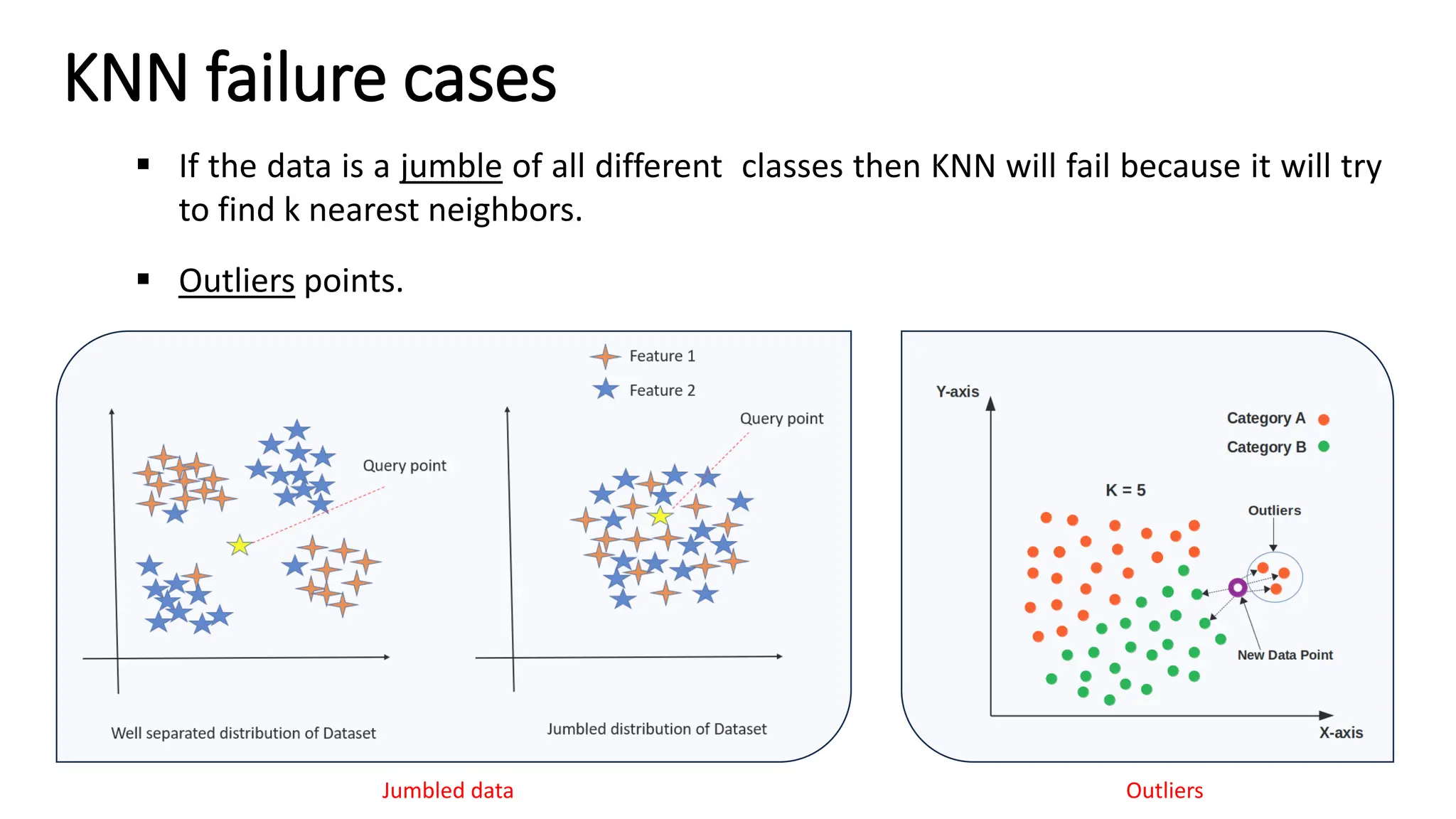 KNN failure cases

▪ If the data is a jumble of all different classes then KNN will fail because it will try to find k nearest neighbors.

▪ Outliers points.

Feature 1
Feature 2
Query point
Query point
Well separated distribution of Dataset
Jumbled distribution of Dataset

Y-axis
Category A
Category B
K = 5
Outliers
New Data Point
X-axis

Jumbled data

Outliers